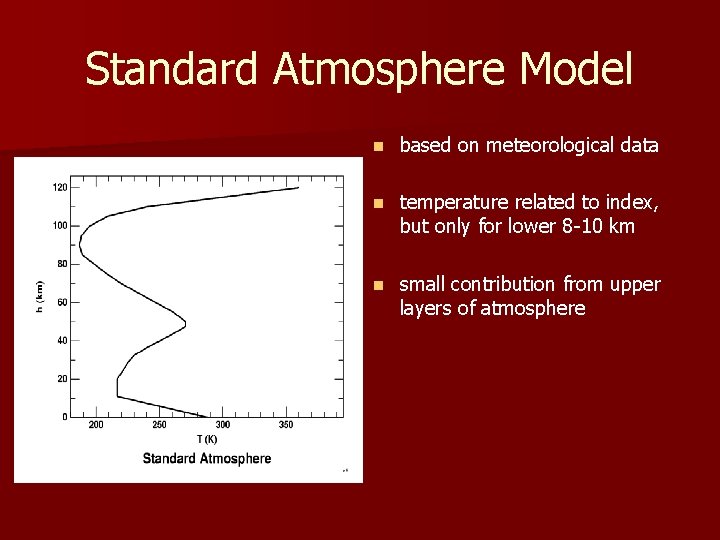 Standard Atmosphere Model

120
100
80
60
40
20
0
h (km)
200 250 300 350
T (K)
Standard Atmosphere

- based on meteorological data
- temperature related to index, but only for lower 8-10 km
- small contribution from upper layers of atmosphere